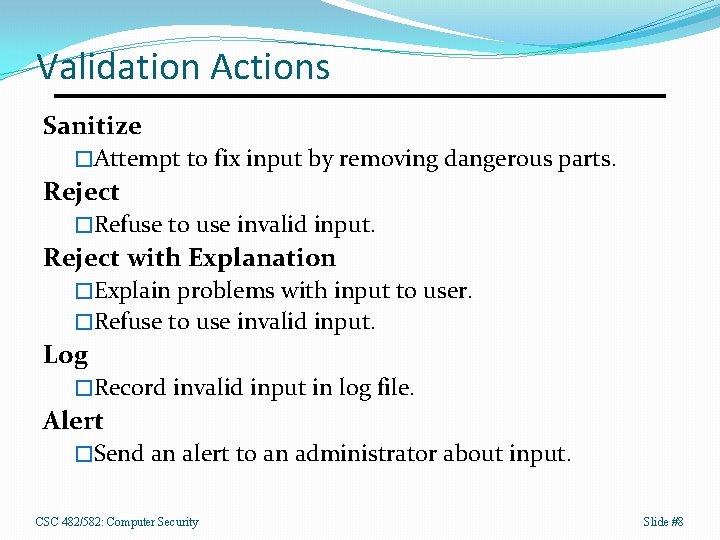 Validation Actions

Sanitize

□Attempt to fix input by removing dangerous parts.

Reject

□Refuse to use invalid input.

Reject with Explanation

□Explain problems with input to user.

□Refuse to use invalid input.

Log

□Record invalid input in log file.

Alert

□Send an alert to an administrator about input.

CSC 482/582: Computer Security

Slide #8